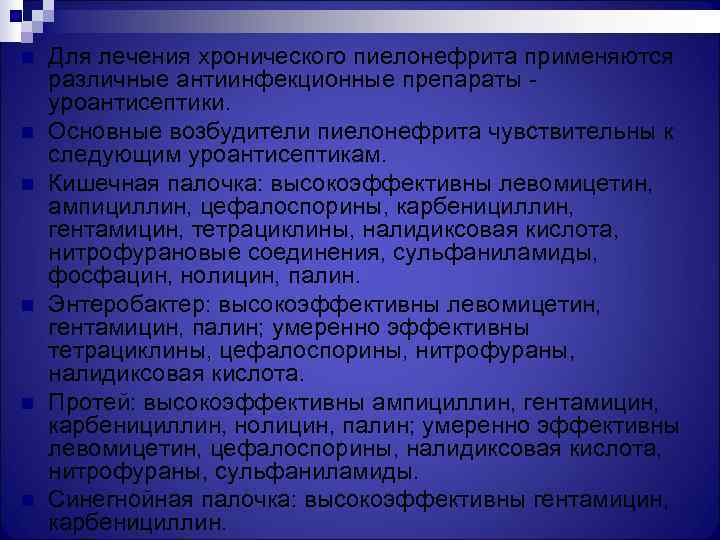 Для лечения хронического пиелонефрита применяются различные антиинфекционные препараты - уроантисептики.

Основные возбудители пиелонефрита чувствительны к следующим уроантисептикам.

Кишечная палочка: высокоэффективны левомицетин, ампициллин, цефалоспорины, карбенициллин, гентамицин, тетрациклины, налидиксовая кислота, нитрофурановые соединения, сульфаниламиды, фосфацин, нолицин, палин.

Энтеробактер: высокоэффективны левомицетин, гентамицин, палин; умеренно эффективны тетрациклины, цефалоспорины, нитрофураны, налидиксовая кислота.

Протей: высокоэффективны ампициллин, гентамицин, карбенициллин, нолицин, палин; умеренно эффективны левомицетин, цефалоспорины, налидиксовая кислота, нитрофураны, сульфаниламиды.

Синегнойная палочка: высокоэффективны гентамицин, карбенициллин.